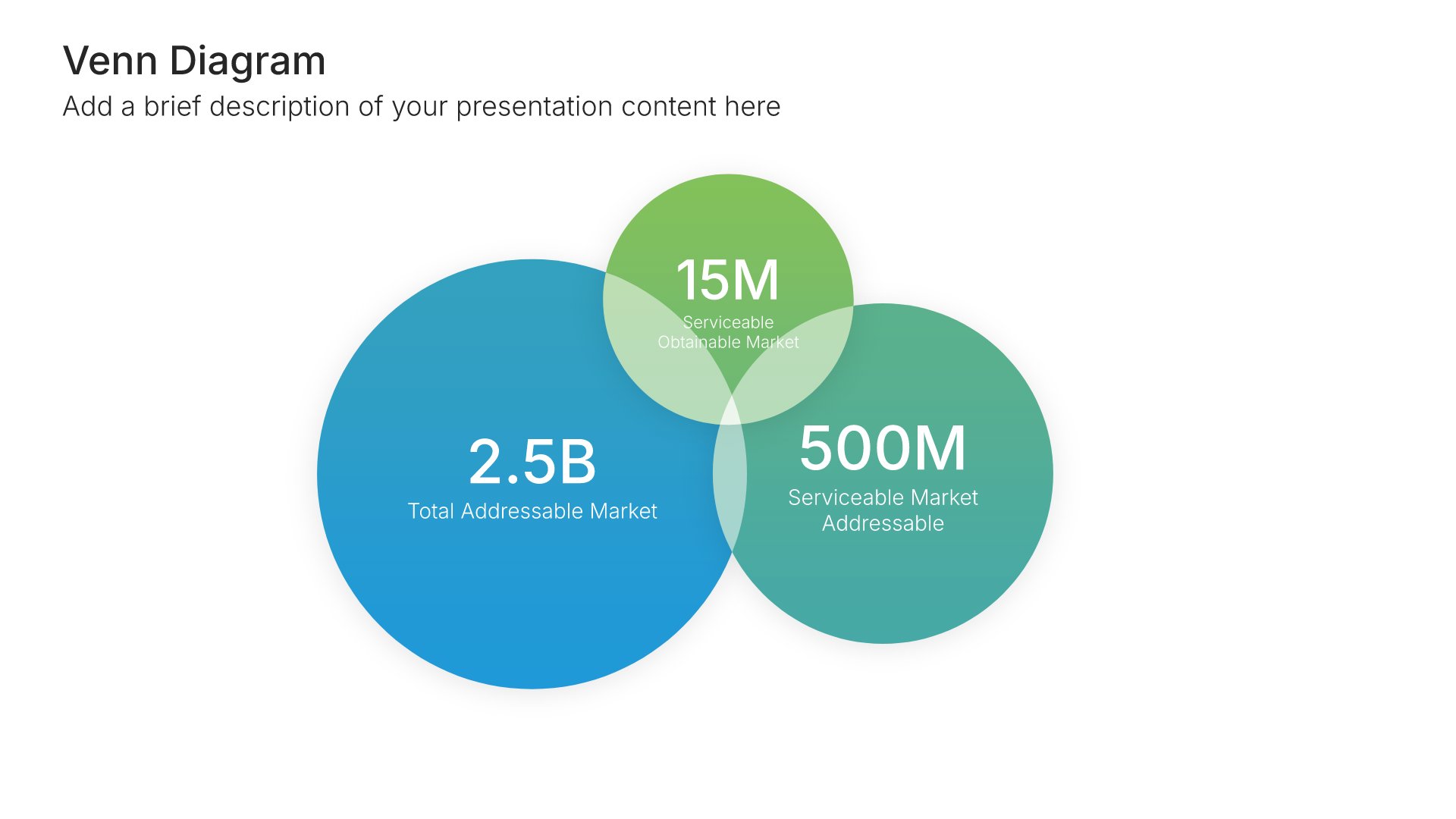 Venn Diagram

Add a brief description of your presentation content here

15M
Serviceable
Obtainable Market

2.5B
Total Addressable Market

500M
Serviceable Market
Addressable